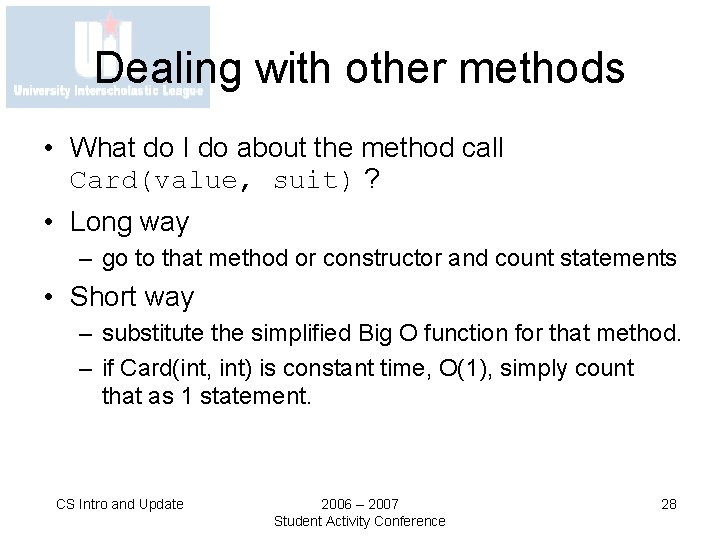 UIL
University Interscholastic League

Dealing with other methods

• What do I do about the method call Card(value, suit) ?
• Long way
– go to that method or constructor and count statements
• Short way
– substitute the simplified Big O function for that method.
– if Card(int, int) is constant time, O(1), simply count that as 1 statement.

CS Intro and Update

2006 – 2007
Student Activity Conference

28